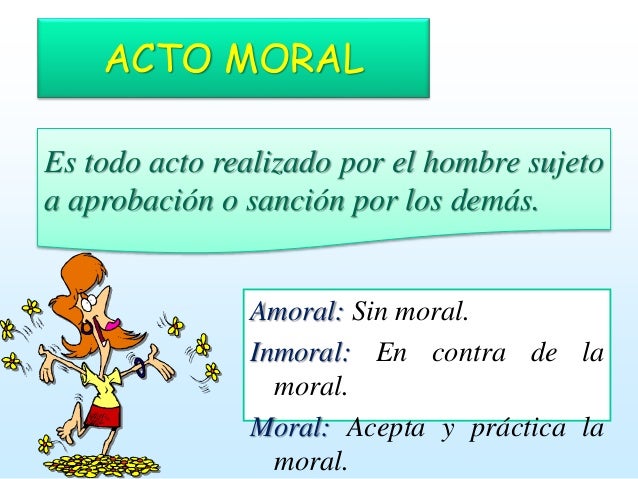 ACTO MORAL

Es todo acto realizado por el hombre sujeto a aprobación o sanción por los demás.

Amoral: Sin moral.

Inmoral: En contra de la moral.

Moral: Acepta y práctica la moral.